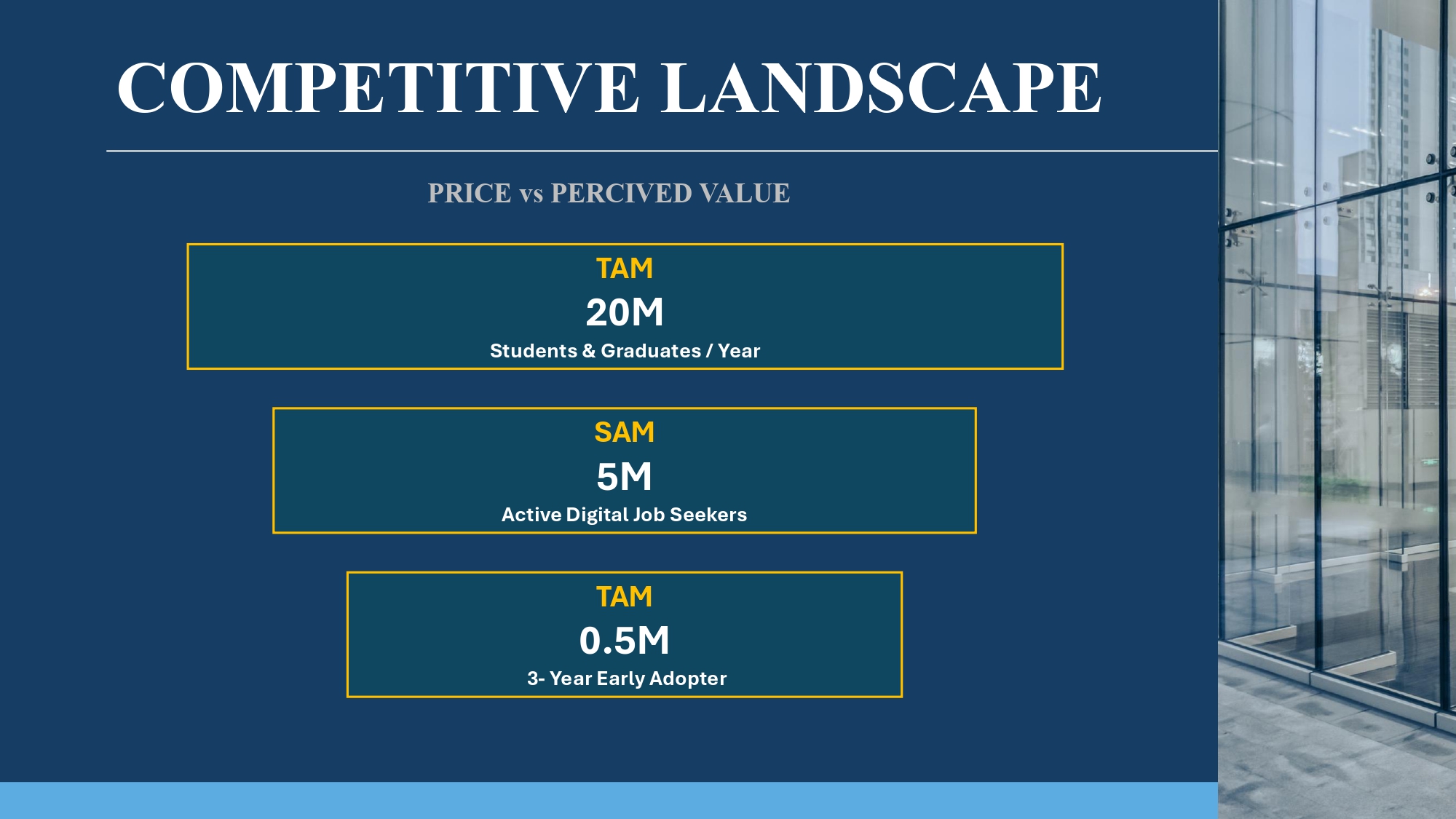 COMPETITIVE LANDSCAPE

PRICE vs PERCIVED VALUE

TAM
20M
Students & Graduates / Year

SAM
5M
Active Digital Job Seekers

TAM
0.5M
3- Year Early Adopter